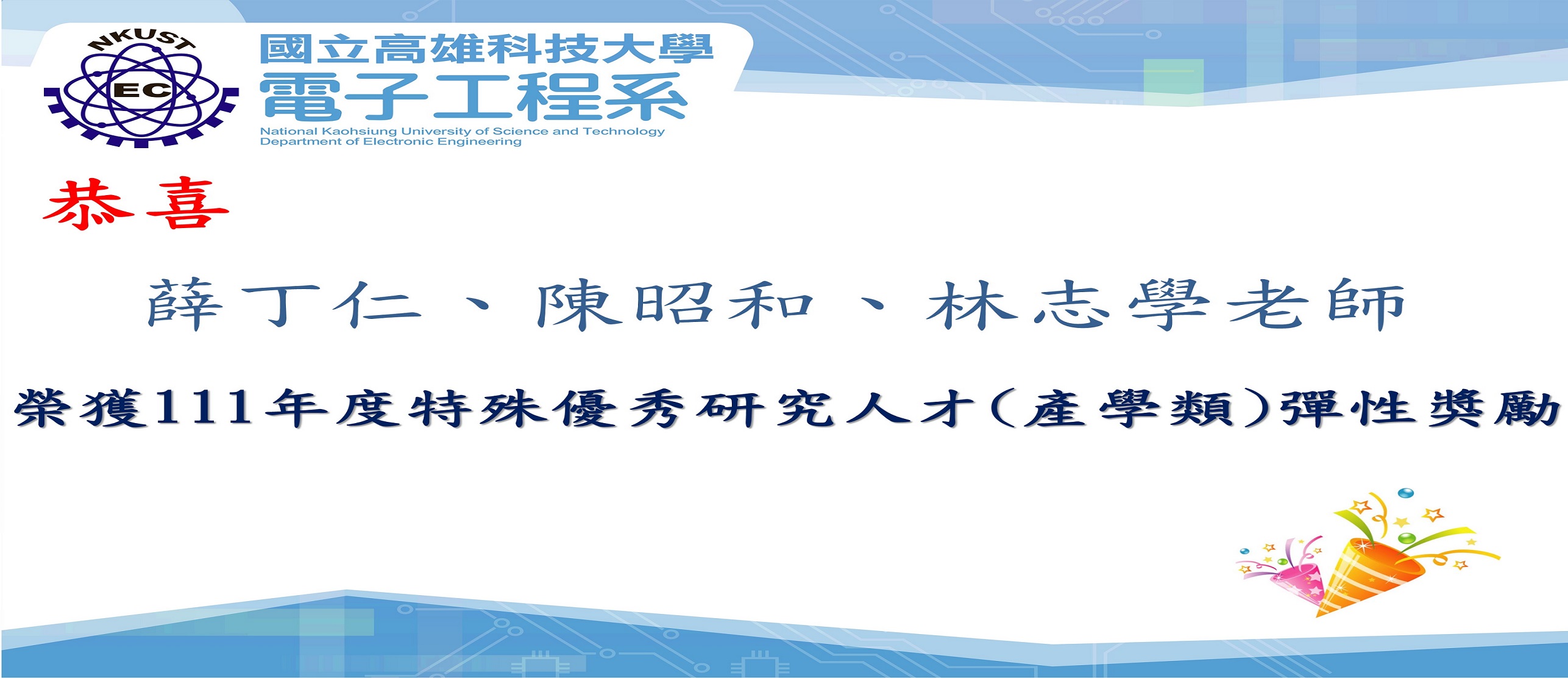 NKUST
EC
國立高雄科技大學
電子工程系
National Kaohsiung University of Science and Technology
Department of Electronic Engineering

恭喜

薛丁仁、陳昭和、林志學老師

榮獲111年度特殊優秀研究人才(產學類)彈性獎勵